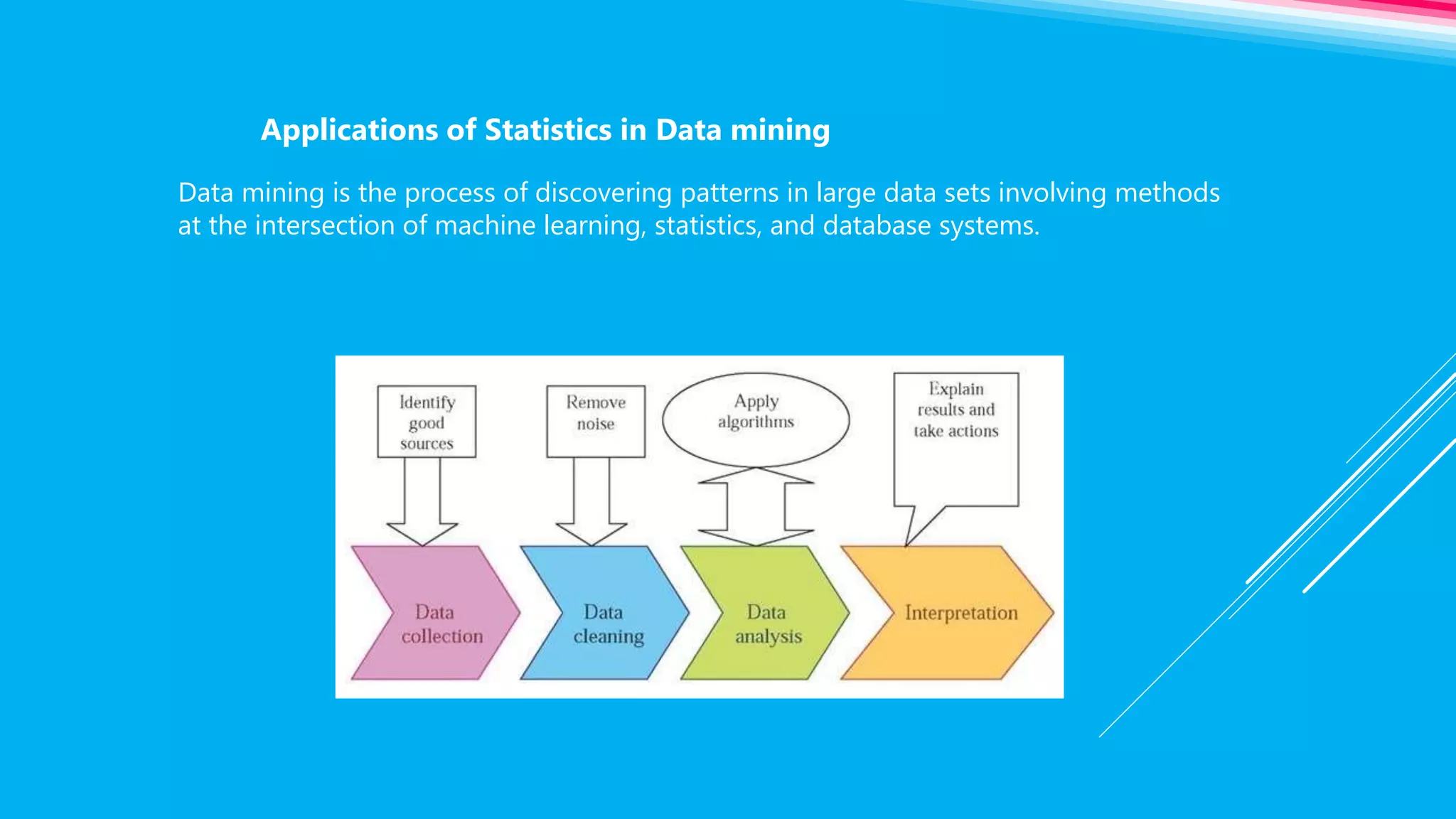 Applications of Statistics in Data mining

Data mining is the process of discovering patterns in large data sets involving methods at the intersection of machine learning, statistics, and database systems.

Identify good sources

Remove noise

Apply algorithms

Explain results and take actions

Data collection

Data cleaning

Data analysis

Interpretation